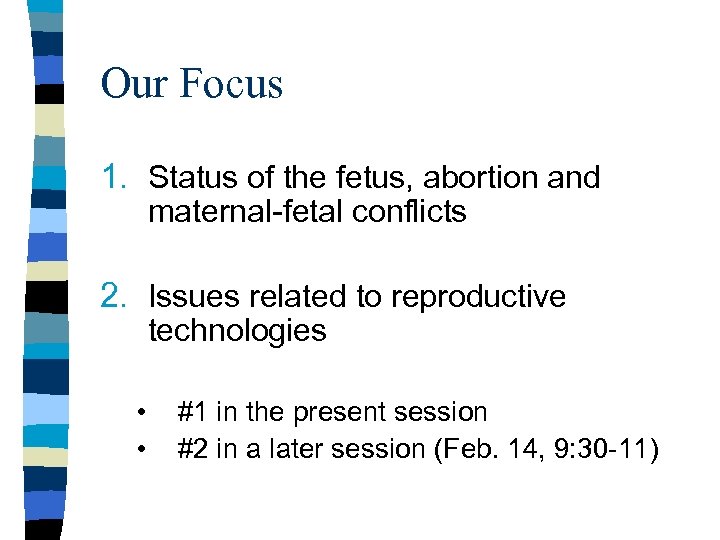 Our Focus

1. Status of the fetus, abortion and maternal-fetal conflicts

2. Issues related to reproductive technologies

• #1 in the present session
• #2 in a later session (Feb. 14, 9:30-11)